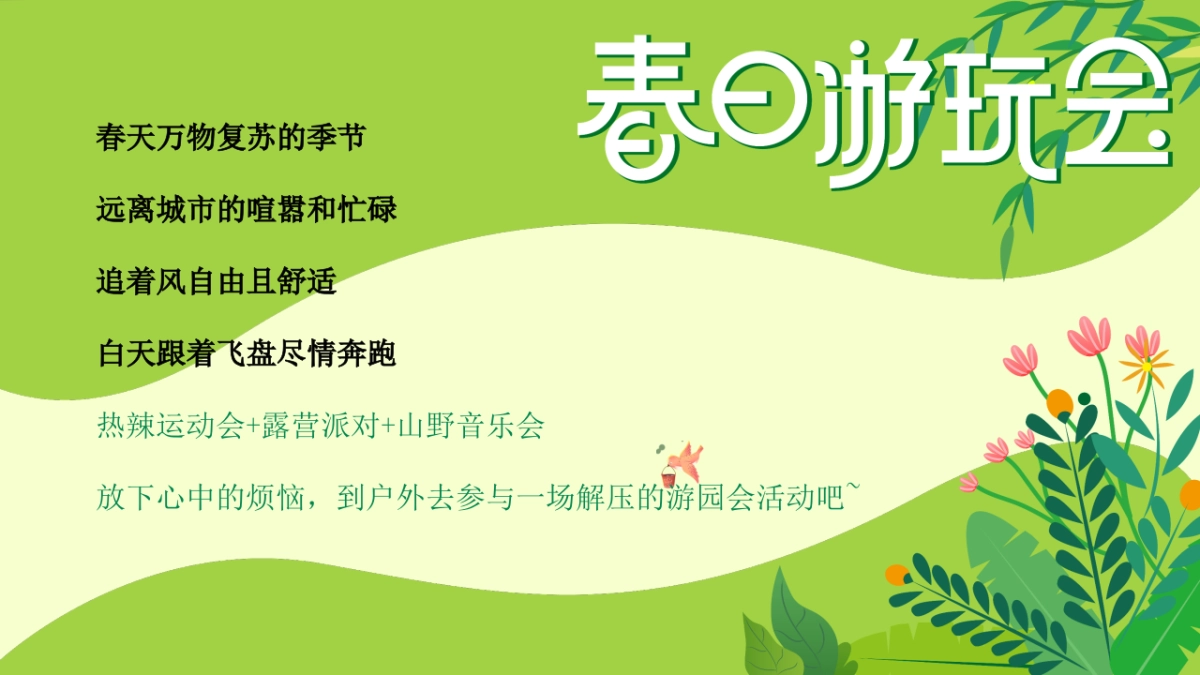 春日游玩会

春天万物复苏的季节

远离城市的喧嚣和忙碌

追着风自由且舒适

白天跟着飞盘尽情奔跑

热辣运动会+露营派对+山野音乐会

放下心中的烦恼，到户外去参与一场解压的游园会活动吧~